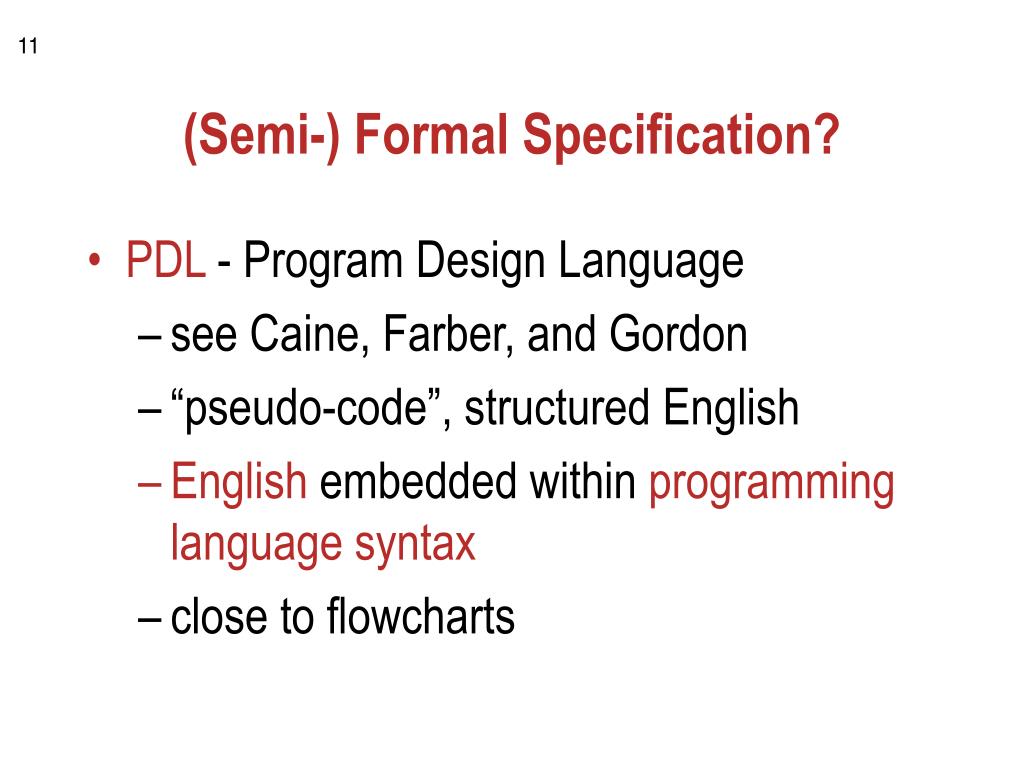 11

(Semi-) Formal Specification?

• PDL - Program Design Language
– see Caine, Farber, and Gordon
– “pseudo-code”, structured English
– English embedded within programming language syntax
– close to flowcharts